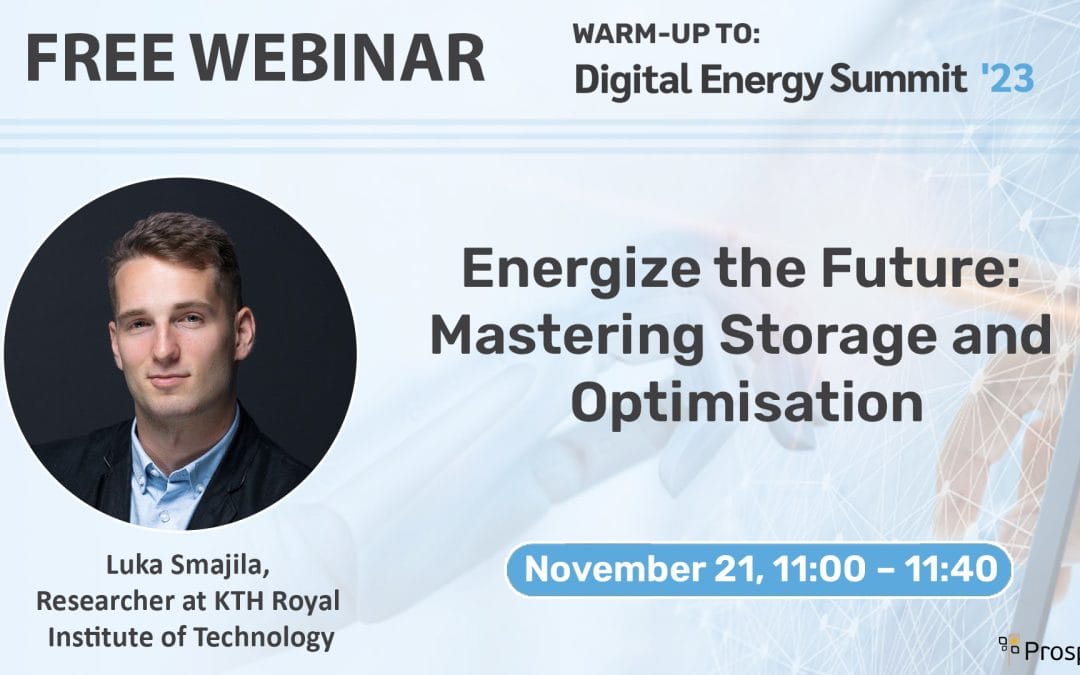 FREE WEBINAR

WARM-UP TO:
Digital Energy Summit '23

Energize the Future: Mastering Storage and Optimisation

Luka Smajila, Researcher at KTH Royal Institute of Technology

November 21, 11:00 – 11:40

Prosp